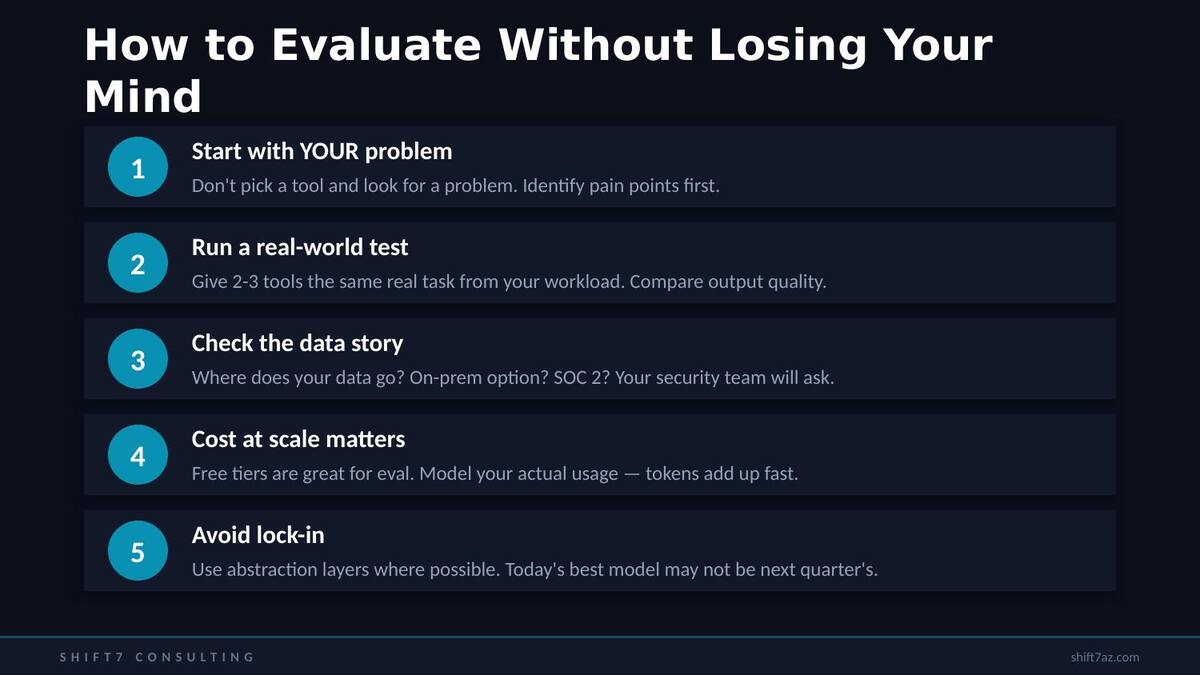 How to Evaluate Without Losing Your Mind

1
Start with YOUR problem
Don't pick a tool and look for a problem. Identify pain points first.

2
Run a real-world test
Give 2-3 tools the same real task from your workload. Compare output quality.

3
Check the data story
Where does your data go? On-prem option? SOC 2? Your security team will ask.

4
Cost at scale matters
Free tiers are great for eval. Model your actual usage — tokens add up fast.

5
Avoid lock-in
Use abstraction layers where possible. Today's best model may not be next quarter's.

SHIFT7 CONSULTING
shift7az.com